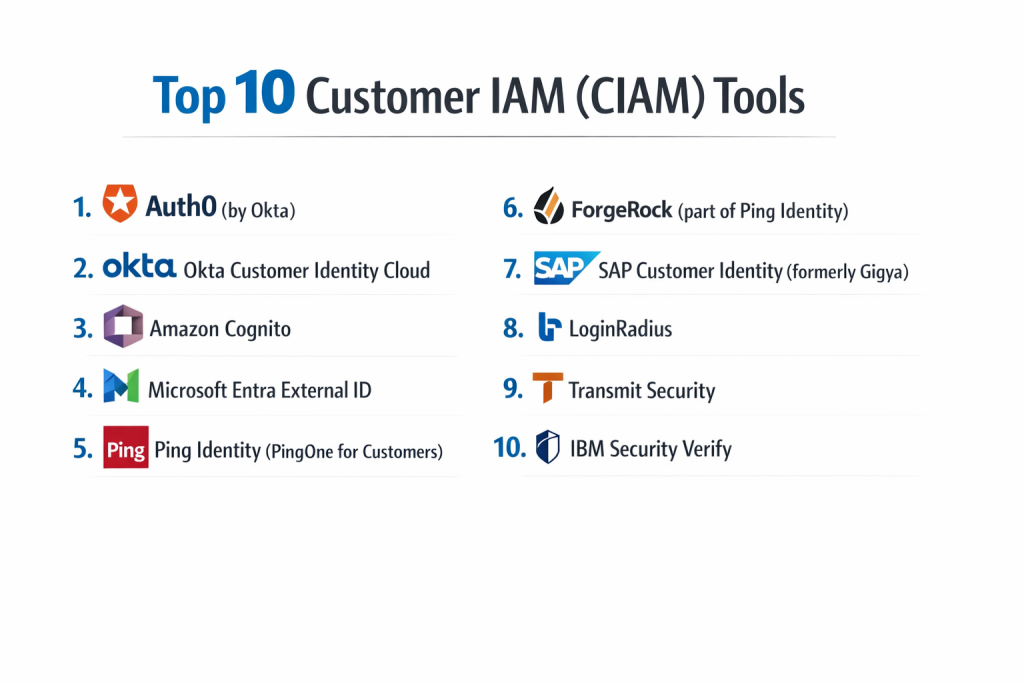 Top 10 Customer IAM (CIAM) Tools

1. Auth0 (by Okta)
2. okta Okta Customer Identity Cloud
3. Amazon Cognito
4. Microsoft Entra External ID
5. Ping Ping Identity (PingOne for Customers)

6. ForgeRock (part of Ping Identity)
7. SAP SAP Customer Identity (formerly Gigya)
8. LoginRadius
9. Transmit Security
10. IBM Security Verify